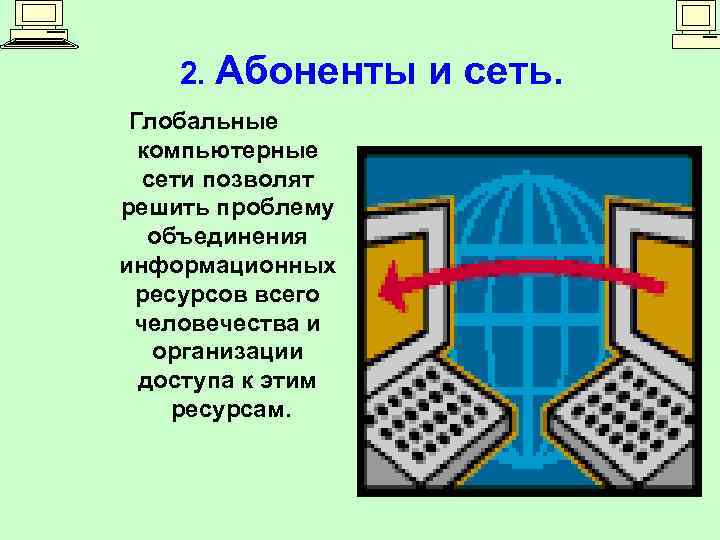 2. Абоненты и сеть.

Глобальные компьютерные сети позволят решить проблему объединения информационных ресурсов всего человечества и организации доступа к этим ресурсам.